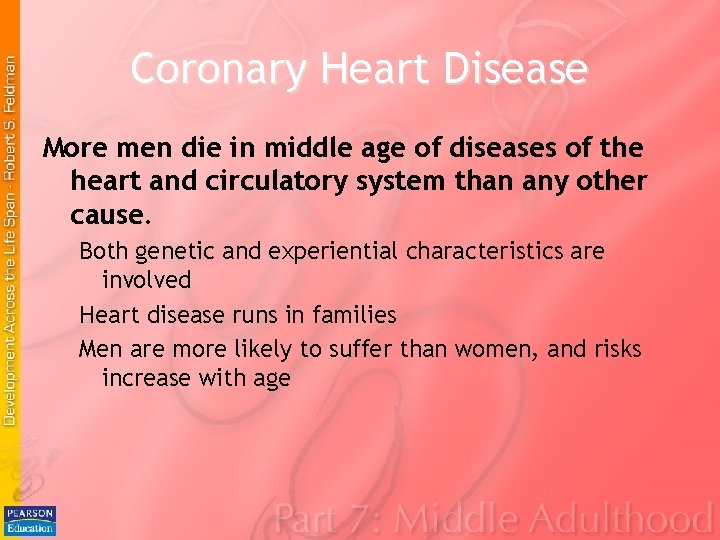 Development Across the Life Span - Robert S. Feldman

Coronary Heart Disease

More men die in middle age of diseases of the heart and circulatory system than any other cause.

Both genetic and experiential characteristics are involved

Heart disease runs in families

Men are more likely to suffer than women, and risks increase with age

PEARSON Education

Part 7: Middle Adulthood